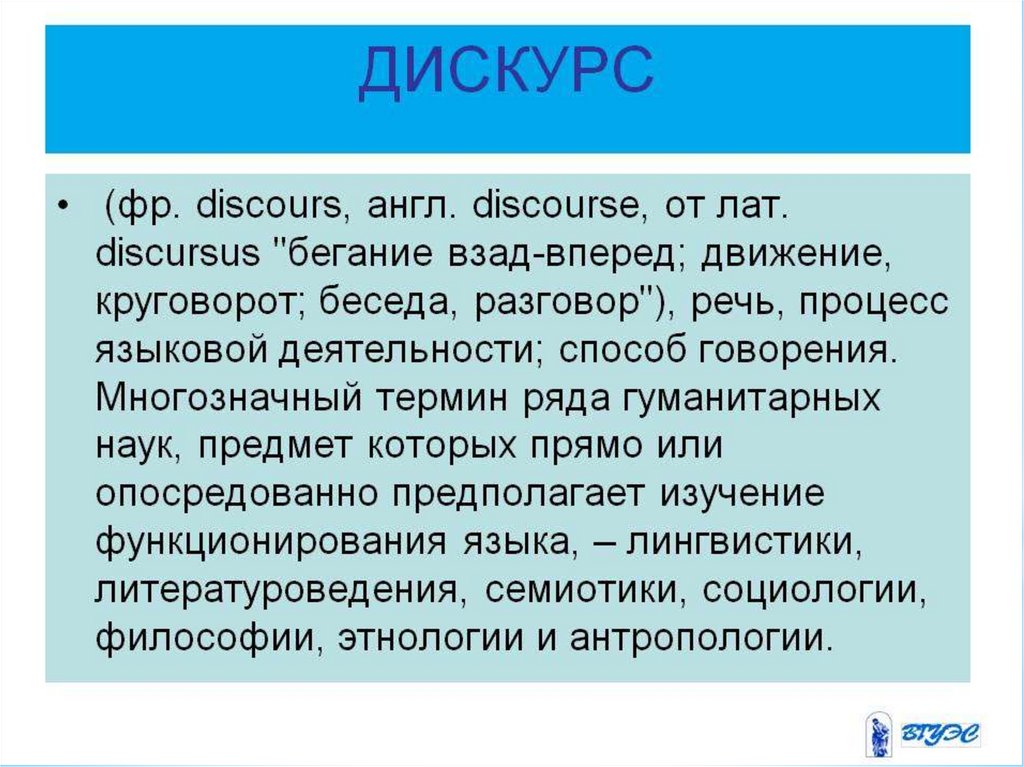 ДИСКУРС

• (фр. discours, англ. discourse, от лат. discursus "бегание взад-вперед; движение, круговорот; беседа, разговор"), речь, процесс языковой деятельности; способ говорения. Многозначный термин ряда гуманитарных наук, предмет которых прямо или опосредованно предполагает изучение функционирования языка, – лингвистики, литературоведения, семиотики, социологии, философии, этнологии и антропологии.

ВГУЭС